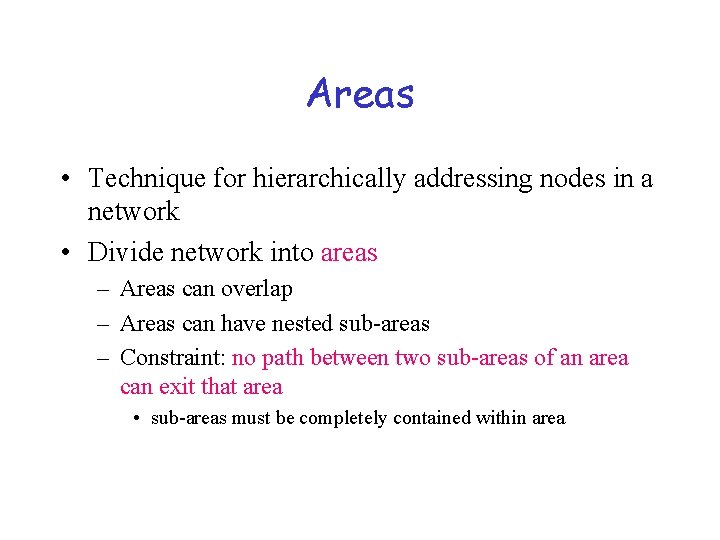 Areas

• Technique for hierarchically addressing nodes in a network

• Divide network into areas

– Areas can overlap

– Areas can have nested sub-areas

– Constraint: no path between two sub-areas of an area can exit that area

• sub-areas must be completely contained within area